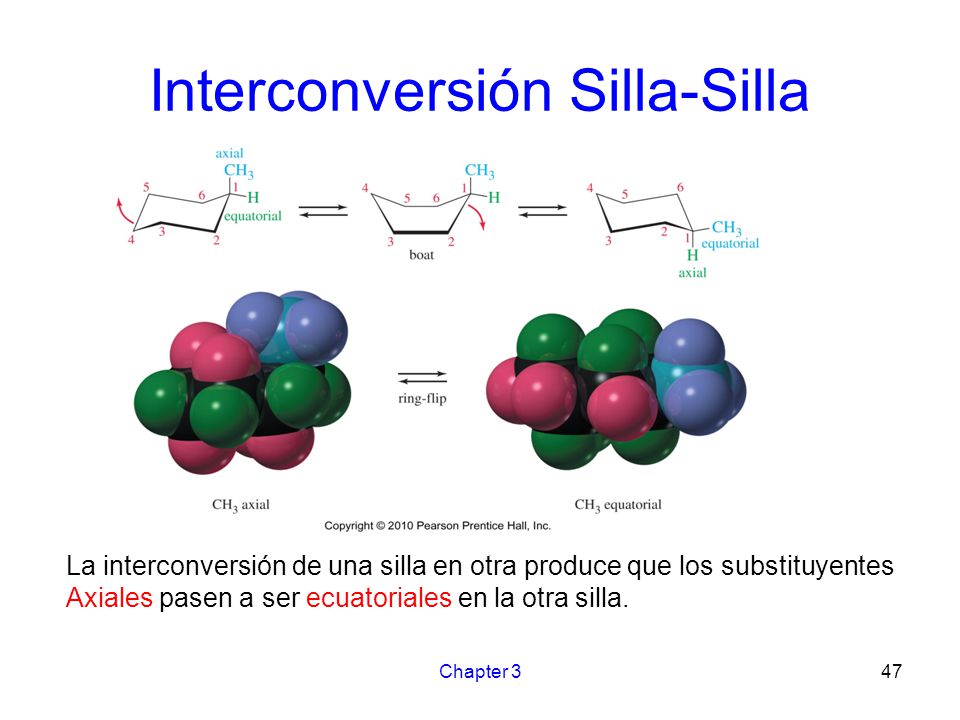 Interconversión Silla-Silla

axial
$CH_3$
5 6 1
H
equatorial
4 3 2

4 5 6 1
$CH_3$
H
3 2
boat

4 5 6
3 2 1
$CH_3$
equatorial
H
axial

ring-flip

$CH_3$ axial

$CH_3$ equatorial

Copyright © 2010 Pearson Prentice Hall, Inc.

La interconversión de una silla en otra produce que los substituyentes Axiales pasen a ser ecuatoriales en la otra silla.

Chapter 3

47